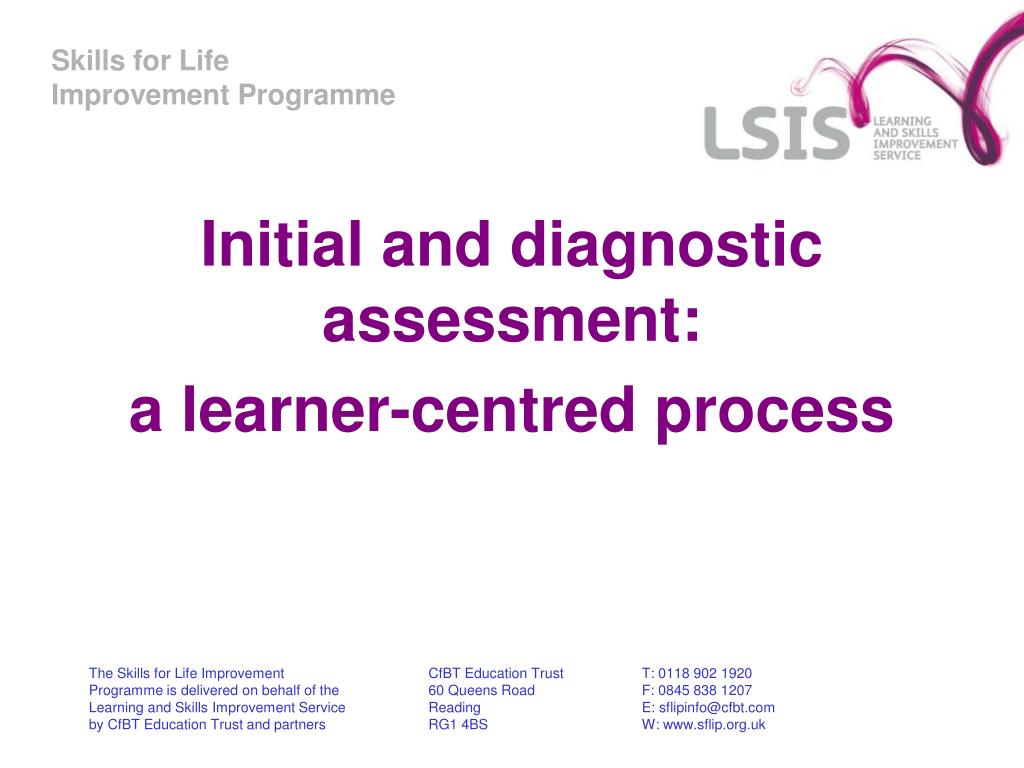 Skills for Life
Improvement Programme

LSIS LEARNING AND SKILLS IMPROVEMENT SERVICE

Initial and diagnostic assessment:
a learner-centred process

The Skills for Life Improvement Programme is delivered on behalf of the Learning and Skills Improvement Service by CfBT Education Trust and partners

CfBT Education Trust
60 Queens Road
Reading
RG1 4BS

T: 0118 902 1920
F: 0845 838 1207
E: sflipinfo@cfbt.com
W: www.sflip.org.uk